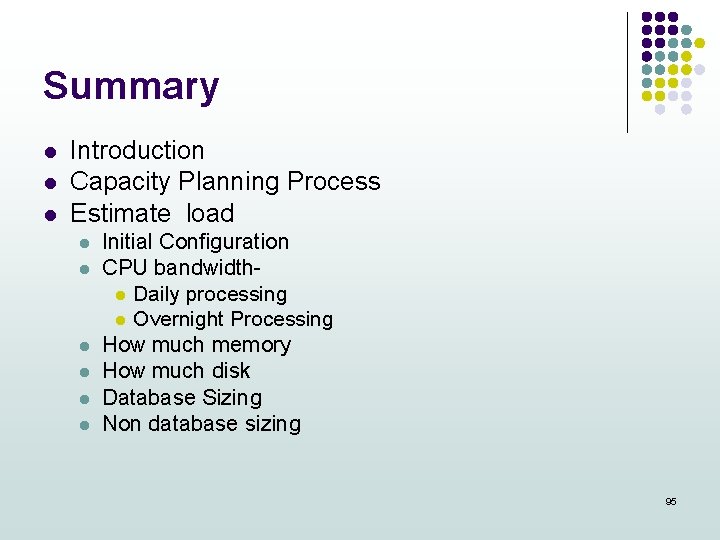 Summary

- Introduction
- Capacity Planning Process
- Estimate load
  - Initial Configuration
  - CPU bandwidth-
    - Daily processing
    - Overnight Processing
  - How much memory
  - How much disk
  - Database Sizing
  - Non database sizing

95